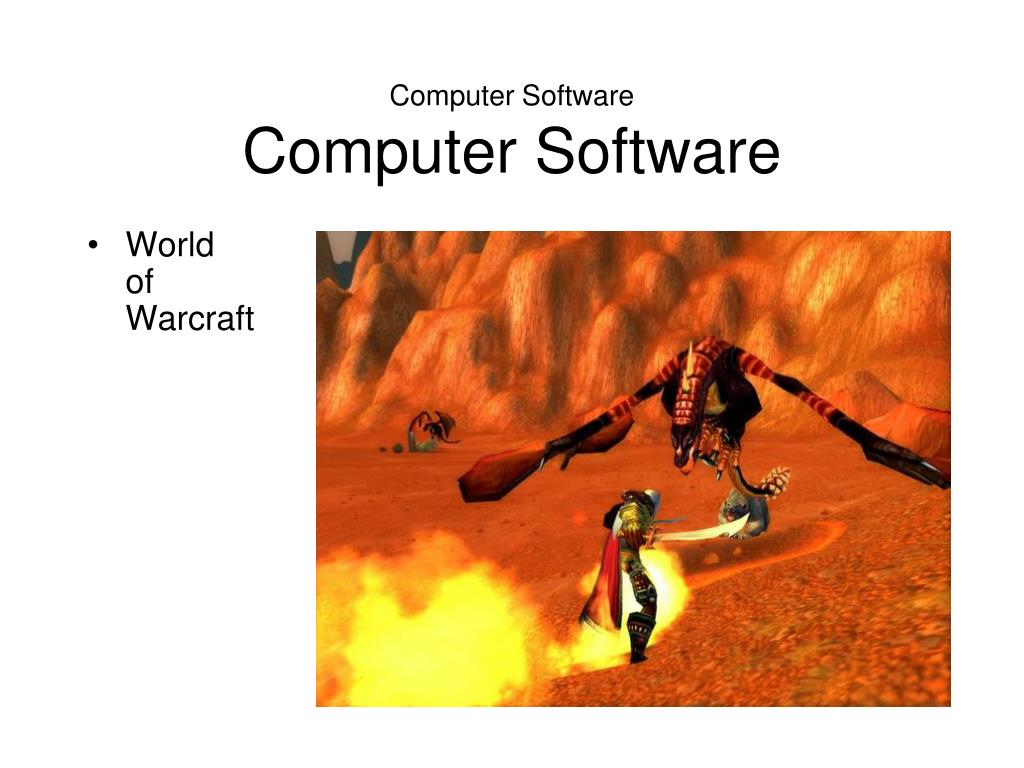 Computer Software
Computer Software

• World of Warcraft